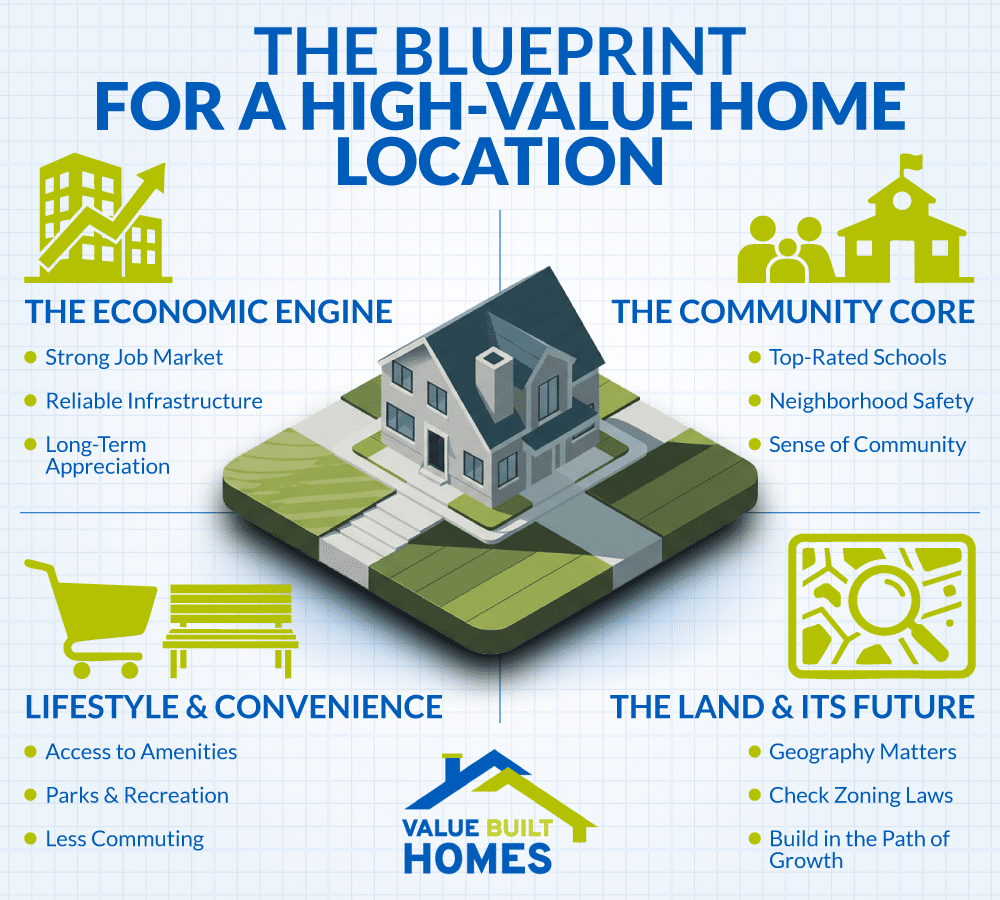 THE BLUEPRINT FOR A HIGH-VALUE HOME LOCATION

THE ECONOMIC ENGINE
- Strong Job Market
- Reliable Infrastructure
- Long-Term Appreciation

THE COMMUNITY CORE
- Top-Rated Schools
- Neighborhood Safety
- Sense of Community

LIFESTYLE & CONVENIENCE
- Access to Amenities
- Parks & Recreation
- Less Commuting

THE LAND & ITS FUTURE
- Geography Matters
- Check Zoning Laws
- Build in the Path of Growth

VALUE BUILT HOMES